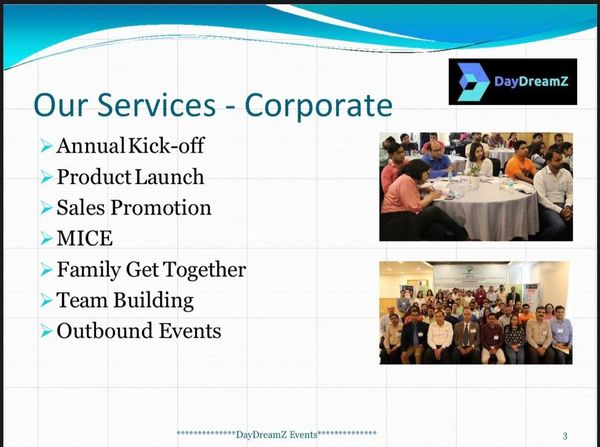 DayDreamZ

Our Services - Corporate

➢ Annual Kick-off
➢ Product Launch
➢ Sales Promotion
➢ MICE
➢ Family Get Together
➢ Team Building
➢ Outbound Events

**************DayDreamZ Events**************

3